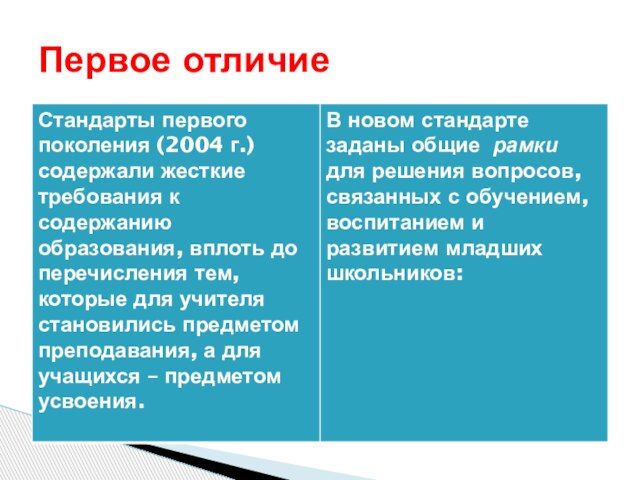 Первое отличие

| Стандарты первого поколения (2004 г.) содержали жесткие требования к содержанию образования, вплоть до перечисления тем, которые для учителя становились предметом преподавания, а для учащихся – предметом усвоения. | В новом стандарте заданы общие рамки для решения вопросов, связанных с обучением, воспитанием и развитием младших школьников: |
|---|---|